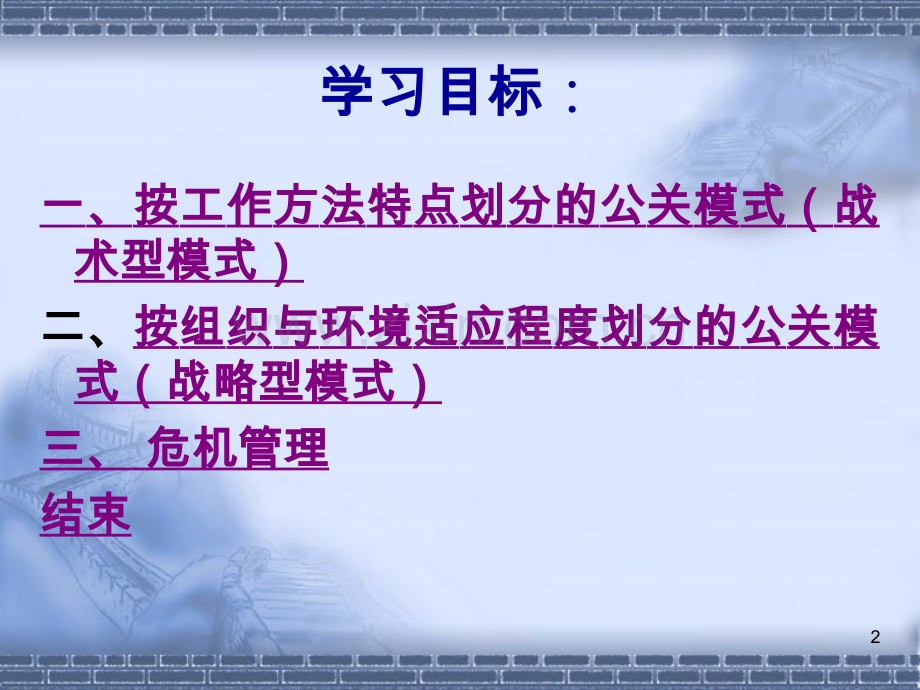 学习目标：

一、按工作方法特点划分的公关模式（战术型模式）

二、按组织与环境适应程度划分的公关模式（战略型模式）

三、 危机管理

结束

2